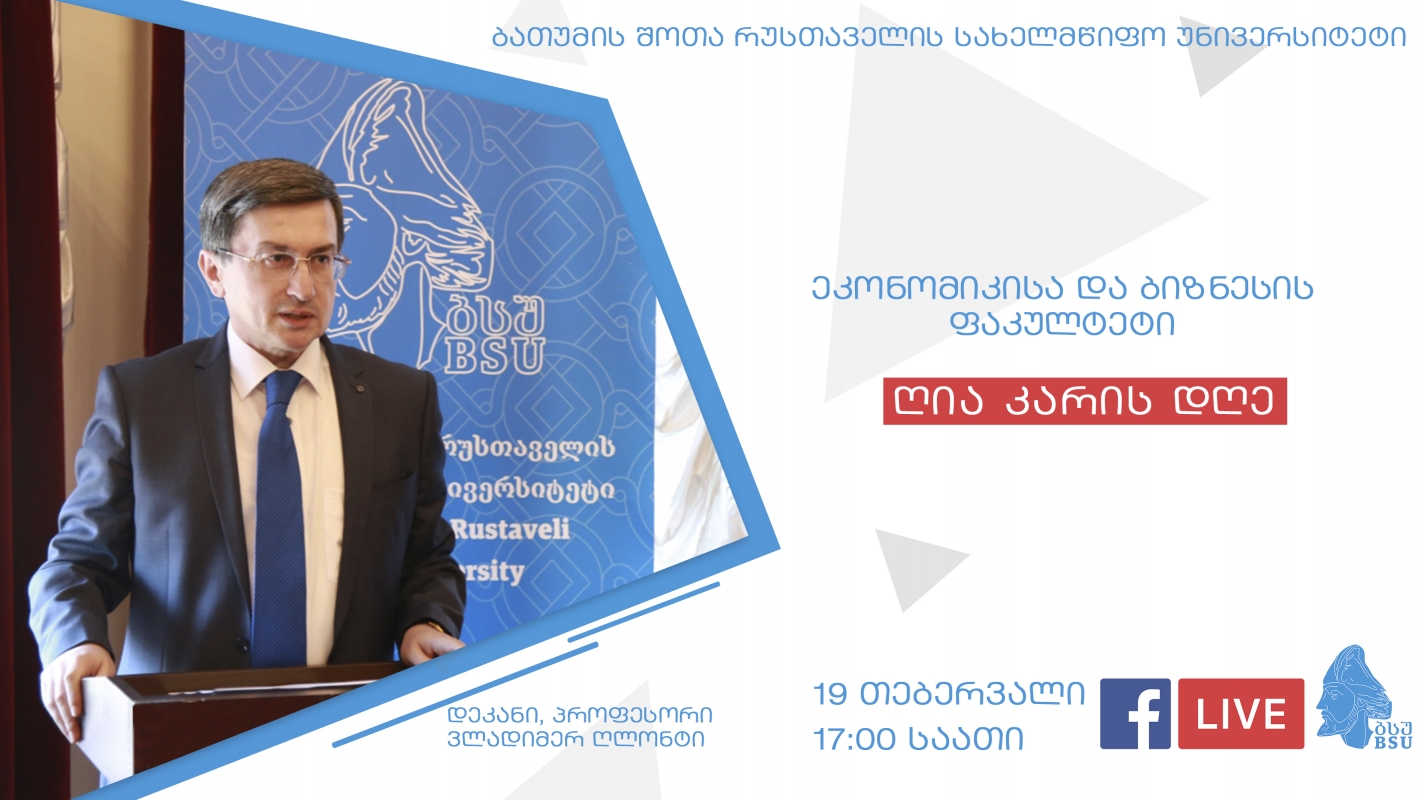 ბათუმის შოთა რუსთაველის სახელმწიფო უნივერსიტეტი

ბსუ
BSU
რუსთაველის
ივერსიტეტი
Rustaveli
ersity

ეკონომიკისა და ბიზნესის ფაკულტეტი

ღია კარის დღე

დეკანი, პროფესორი
ვლადიმერ ღლონტი

19 თებერვალი
17:00 საათი

f LIVE

ბსუ
BSU